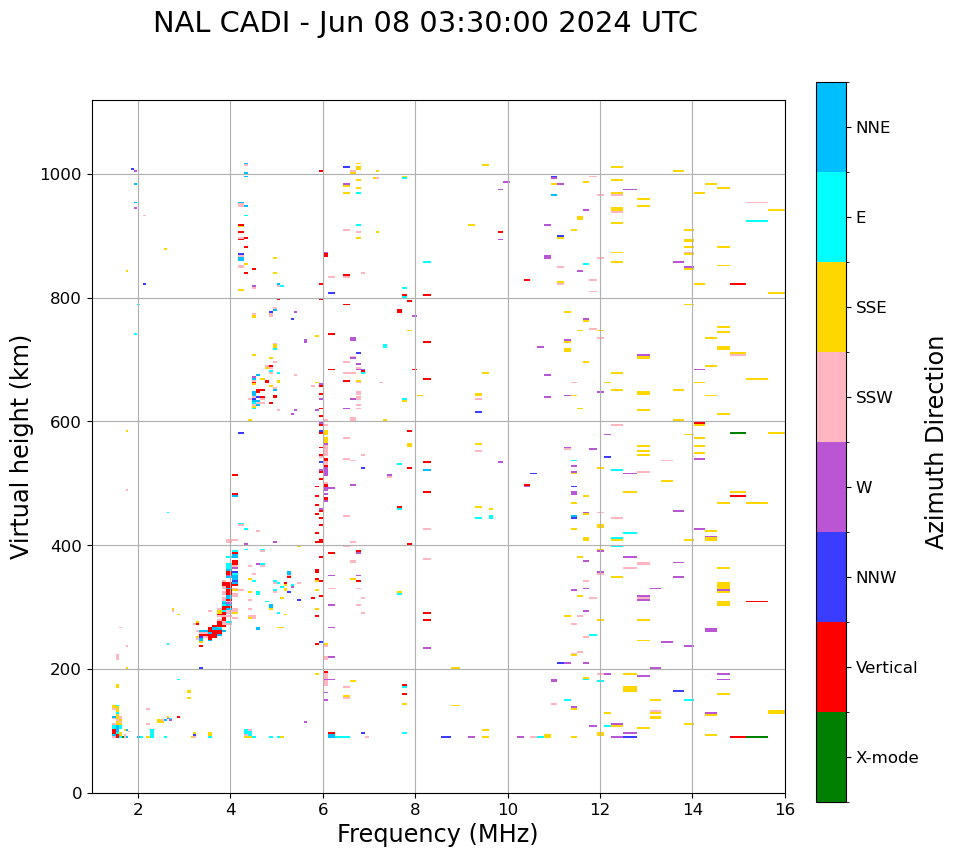 NAL CADI - Jun 08 03:30:00 2024 UTC

Virtual height (km)

1000
800
600
400
200
0

2
4
6
8
10
12
14
16

Frequency (MHz)

NNE
E
SSE
SSW
W
NNW
Vertical
X-mode

Azimuth Direction